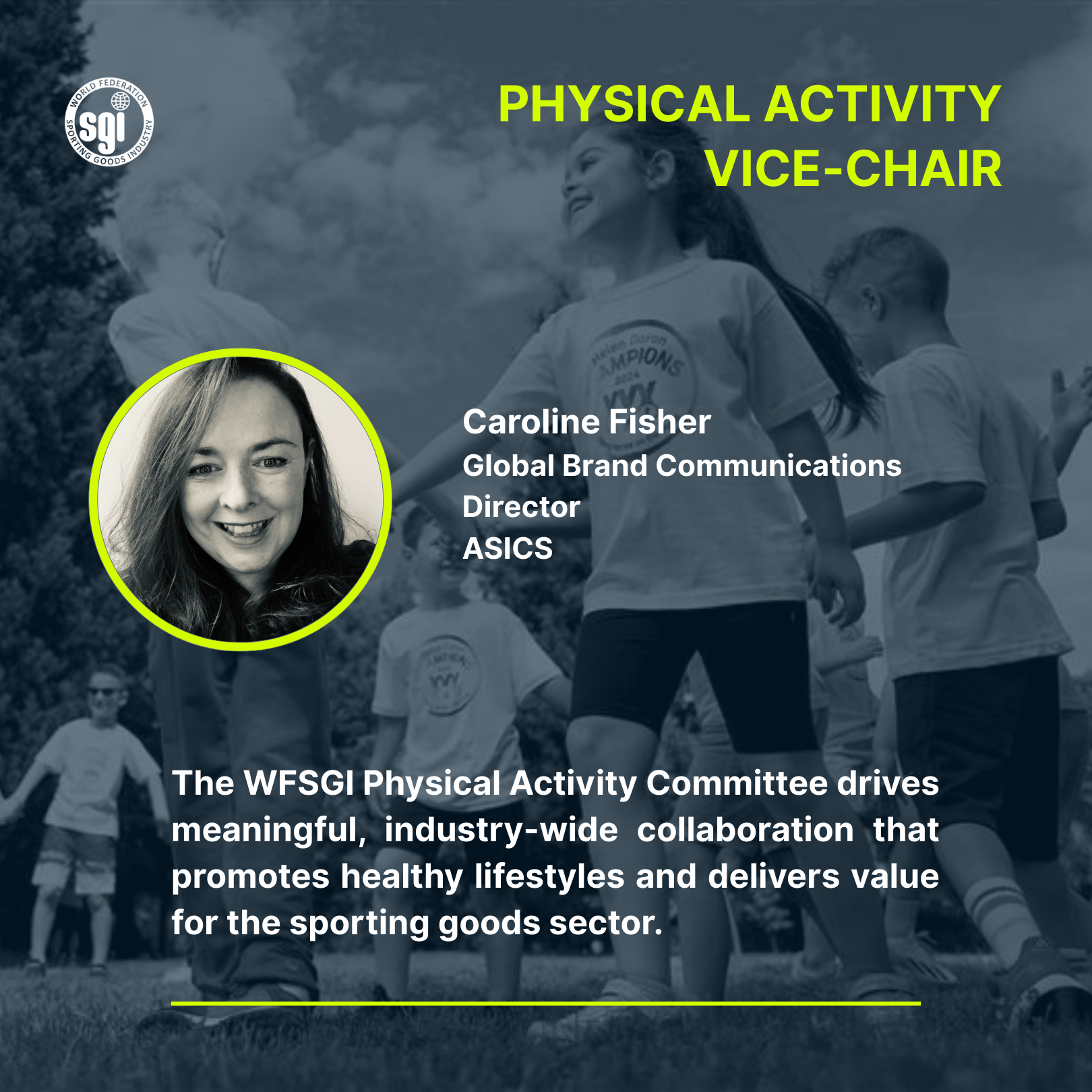 WORLD FEDERATION
sgi
SPORTING GOODS INDUSTRY

PHYSICAL ACTIVITY
VICE-CHAIR

Caroline Fisher
Global Brand Communications Director
ASICS

The WFSGI Physical Activity Committee drives meaningful, industry-wide collaboration that promotes healthy lifestyles and delivers value for the sporting goods sector.